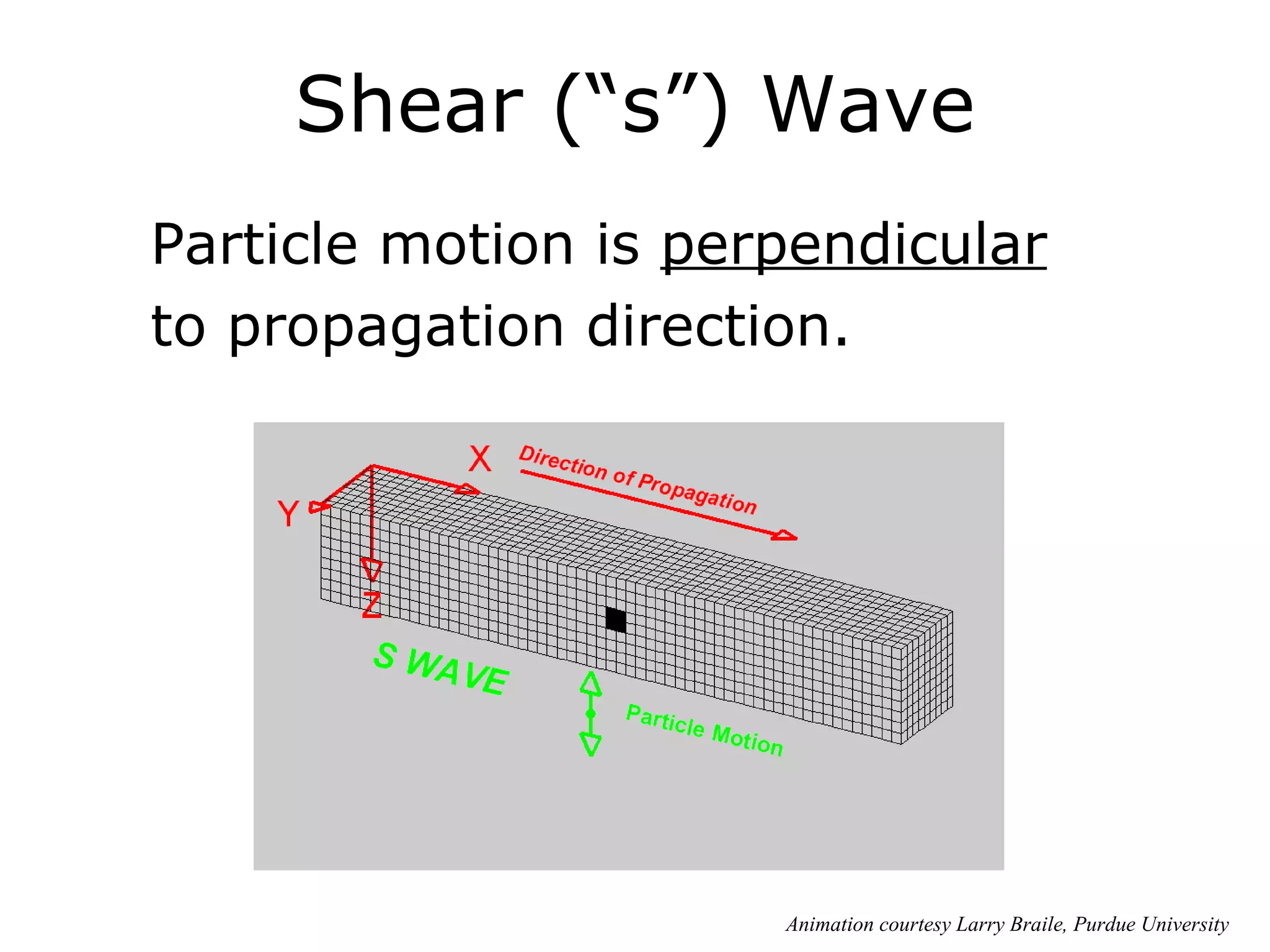 Shear (“s”) Wave

Particle motion is perpendicular to propagation direction.

X
Direction of Propagation
Y
Z
S WAVE
Particle Motion

Animation courtesy Larry Braile, Purdue University